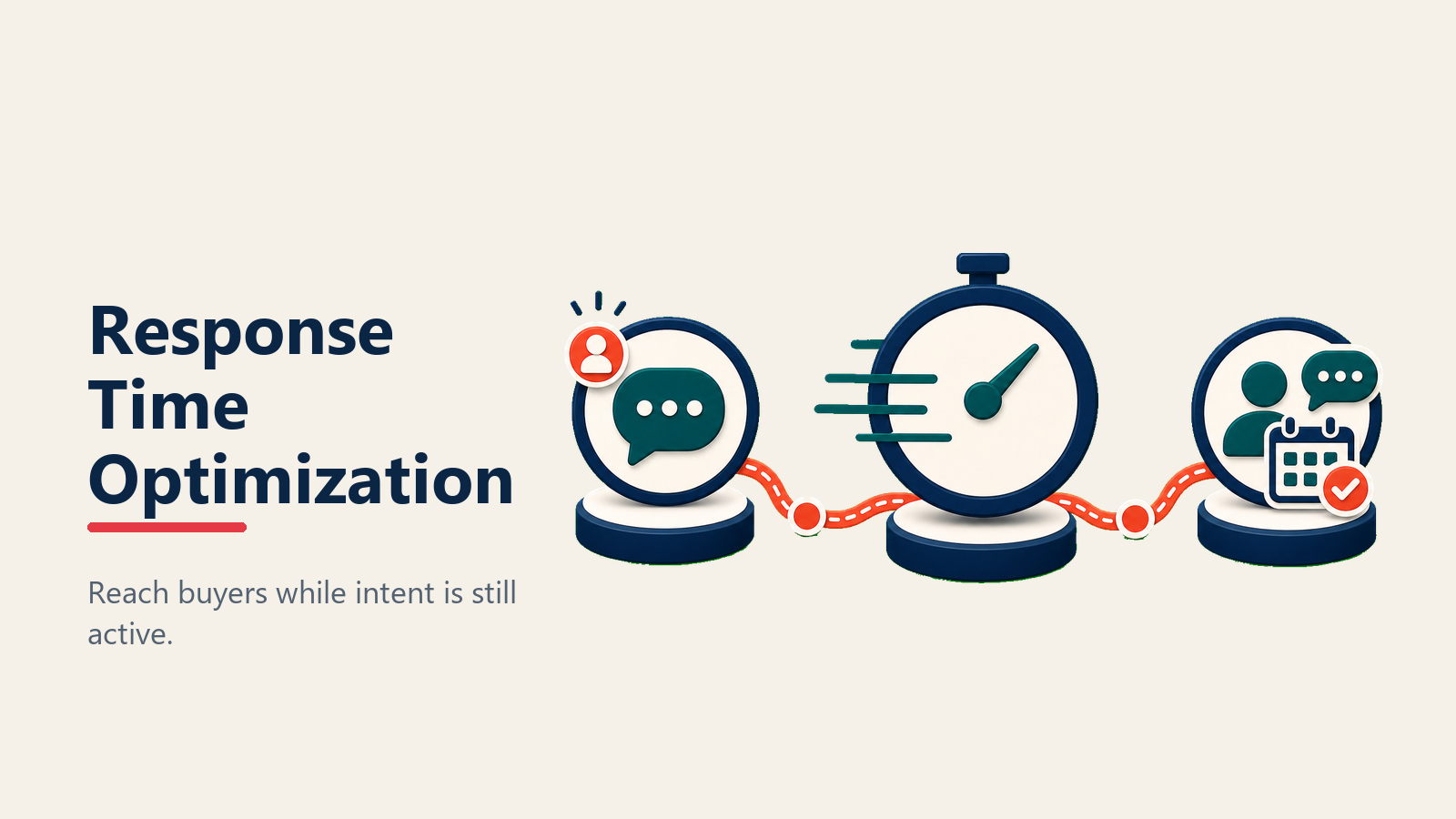 Response Time Optimization

Reach buyers while intent is still active.